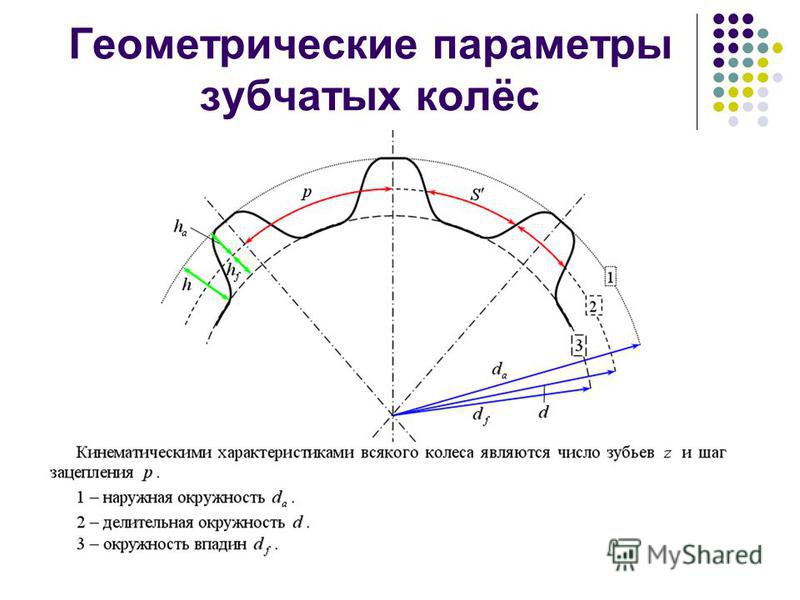 Геометрические параметры зубчатых колёс

$p$
$S'$
$h_a$
$h_f$
$h$
1
2
3
$d_a$
$d_f$
$d$

Кинематическими характеристиками всякого колеса являются число зубьев $z$ и шаг зацепления $p$.

1 – наружная окружность $d_a$.

2 – делительная окружность $d$.

3 – окружность впадин $d_f$.

MyShared